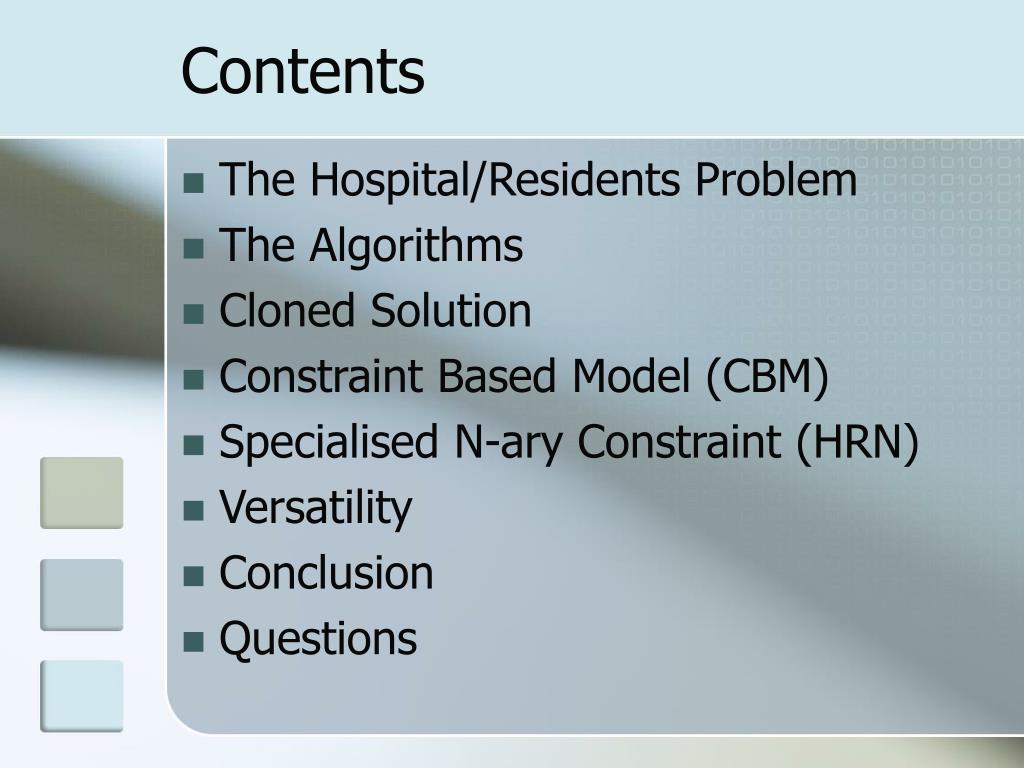 Contents

- The Hospital/Residents Problem
- The Algorithms
- Cloned Solution
- Constraint Based Model (CBM)
- Specialised N-ary Constraint (HRN)
- Versatility
- Conclusion
- Questions